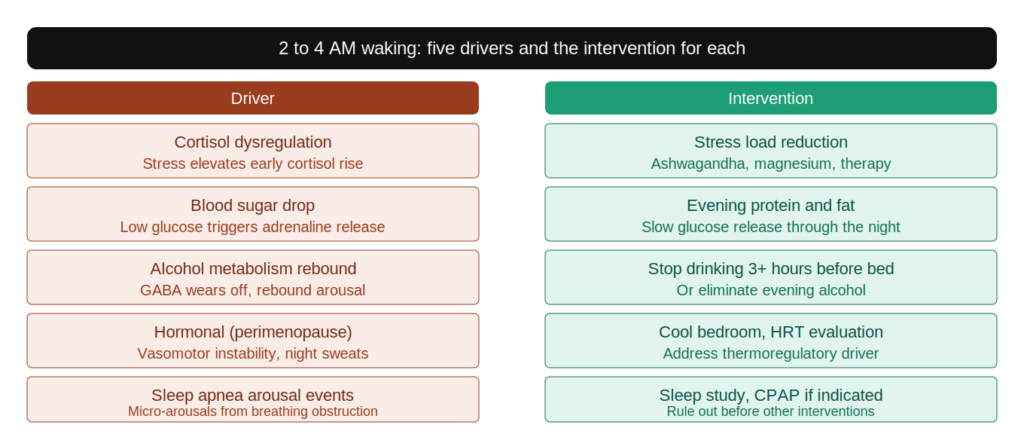 2 to 4 AM waking: five drivers and the intervention for each

Driver

Cortisol dysregulation
Stress elevates early cortisol rise

Blood sugar drop
Low glucose triggers adrenaline release

Alcohol metabolism rebound
GABA wears off, rebound arousal

Hormonal (perimenopause)
Vasomotor instability, night sweats

Sleep apnea arousal events
Micro-arousals from breathing obstruction

Intervention

Stress load reduction
Ashwagandha, magnesium, therapy

Evening protein and fat
Slow glucose release through the night

Stop drinking 3+ hours before bed
Or eliminate evening alcohol

Cool bedroom, HRT evaluation
Address thermoregulatory driver

Sleep study, CPAP if indicated
Rule out before other interventions